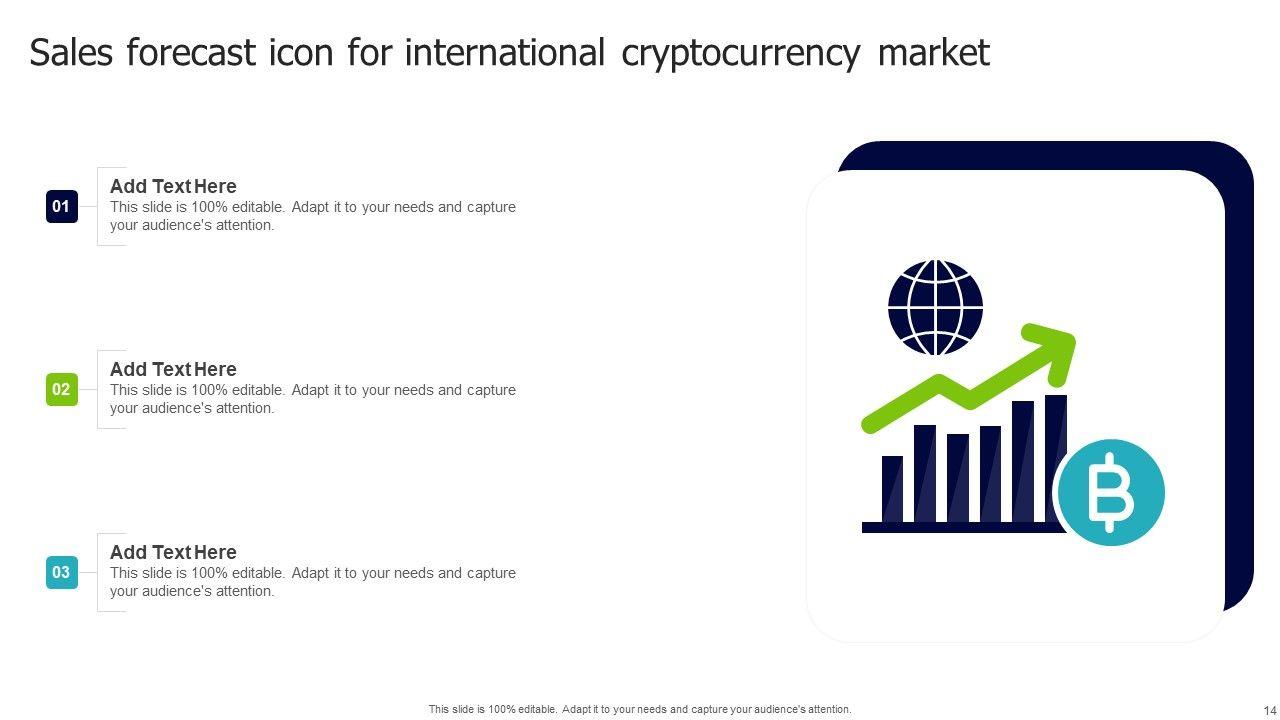 Sales forecast icon for international cryptocurrency market

01
Add Text Here
This slide is 100% editable. Adapt it to your needs and capture your audience's attention.

02
Add Text Here
This slide is 100% editable. Adapt it to your needs and capture your audience's attention.

03
Add Text Here
This slide is 100% editable. Adapt it to your needs and capture your audience's attention.

This slide is 100% editable. Adapt it to your needs and capture your audience's attention.

14